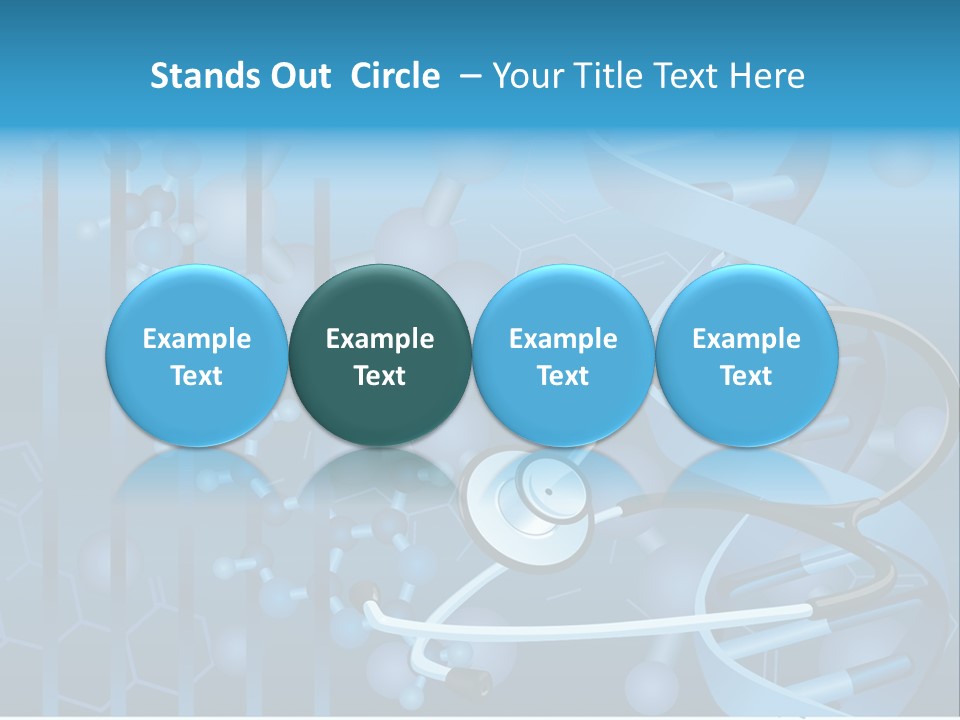 Stands Out Circle – Your Title Text Here

Example Text

Example Text

Example Text

Example Text